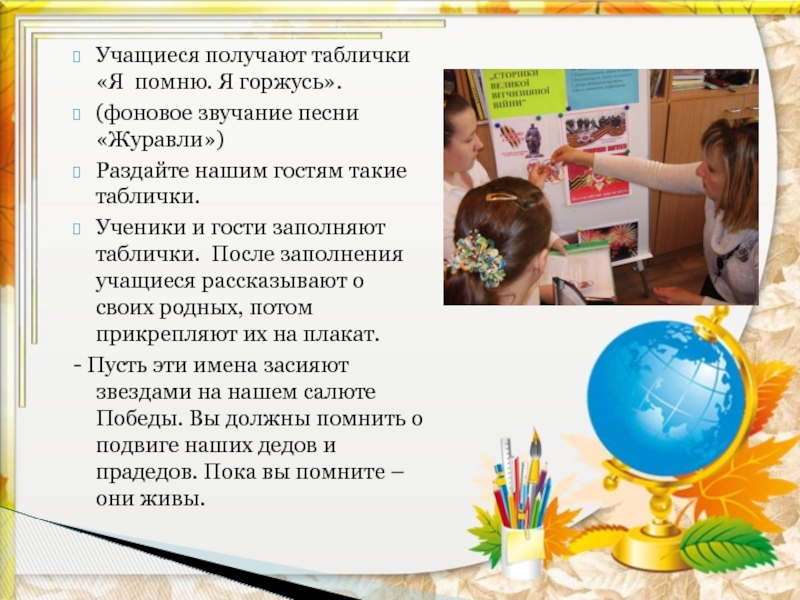 Учащиеся получают таблички «Я  помню. Я горжусь».

(фоновое звучание песни «Журавли»)

Раздайте нашим гостям такие таблички.

Ученики и гости заполняют таблички.  После заполнения учащиеся рассказывают о своих родных, потом прикрепляют их на плакат.

- Пусть эти имена засияют звездами на нашем салюте Победы. Вы должны помнить о подвиге наших дедов и прадедов. Пока вы помните – они живы.

„СТОРІНКИ ВЕЛИКОЇ ВІТЧИЗНЯНОЇ ВІЙНИ"